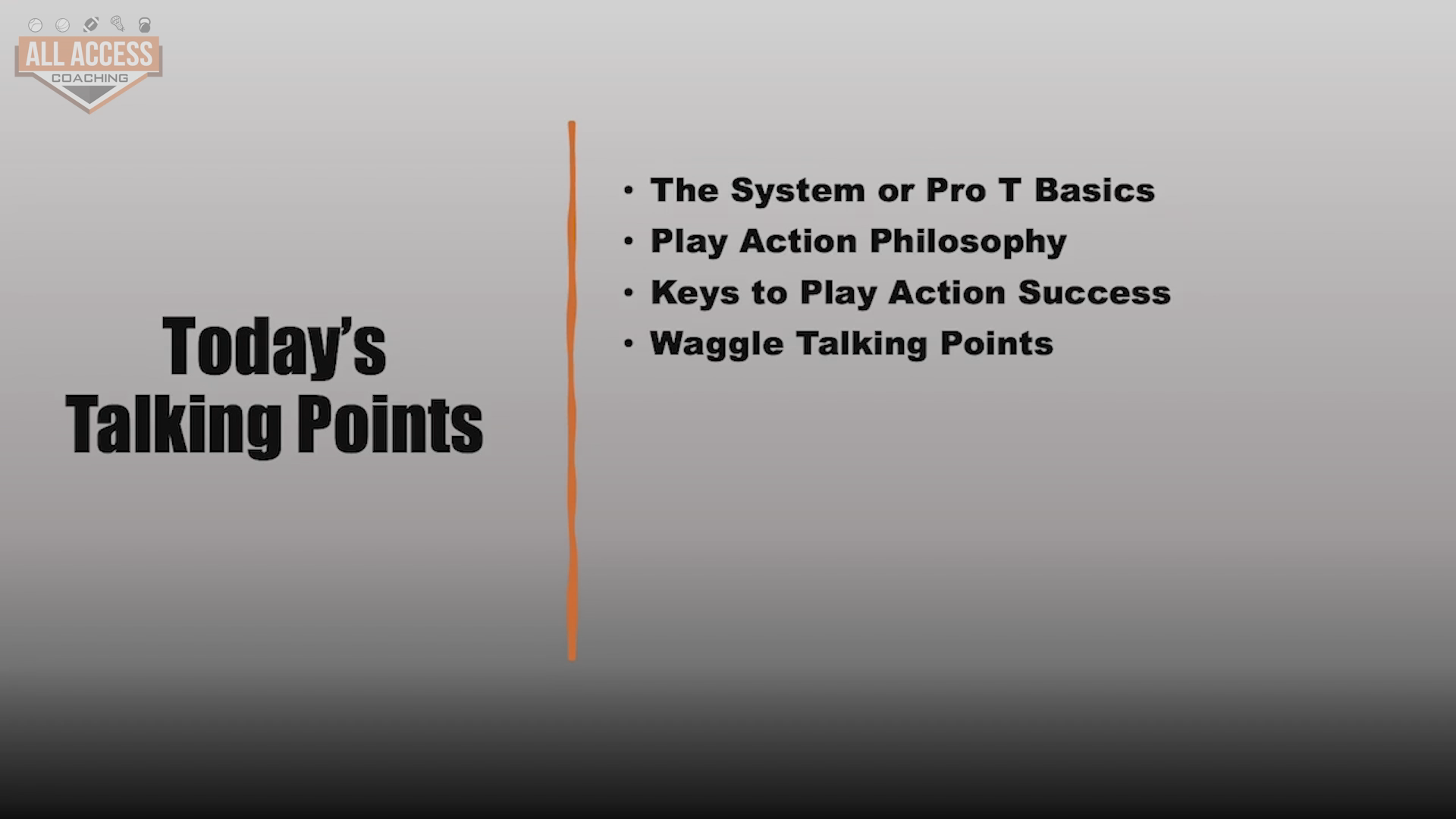 ALL ACCESS
COACHING

Today's Talking Points

• The System or Pro T Basics
• Play Action Philosophy
• Keys to Play Action Success
• Waggle Talking Points